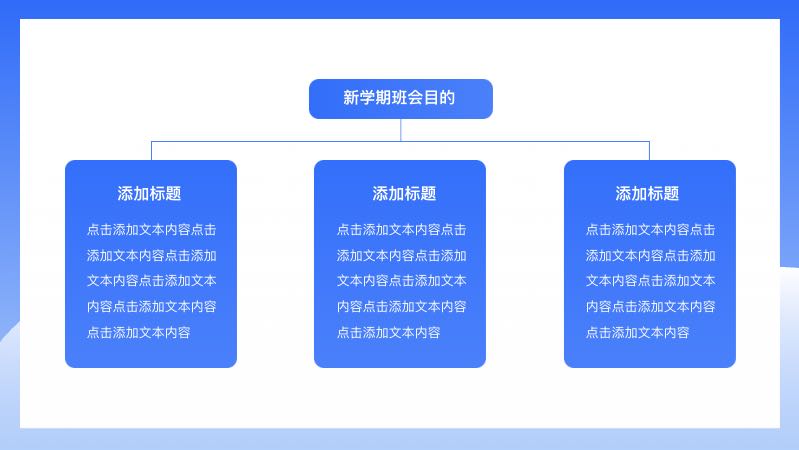 新学期班会目的

添加标题

点击添加文本内容点击添加文本内容点击添加文本内容点击添加文本内容点击添加文本内容点击添加文本内容

添加标题

点击添加文本内容点击添加文本内容点击添加文本内容点击添加文本内容点击添加文本内容点击添加文本内容

添加标题

点击添加文本内容点击添加文本内容点击添加文本内容点击添加文本内容点击添加文本内容点击添加文本内容